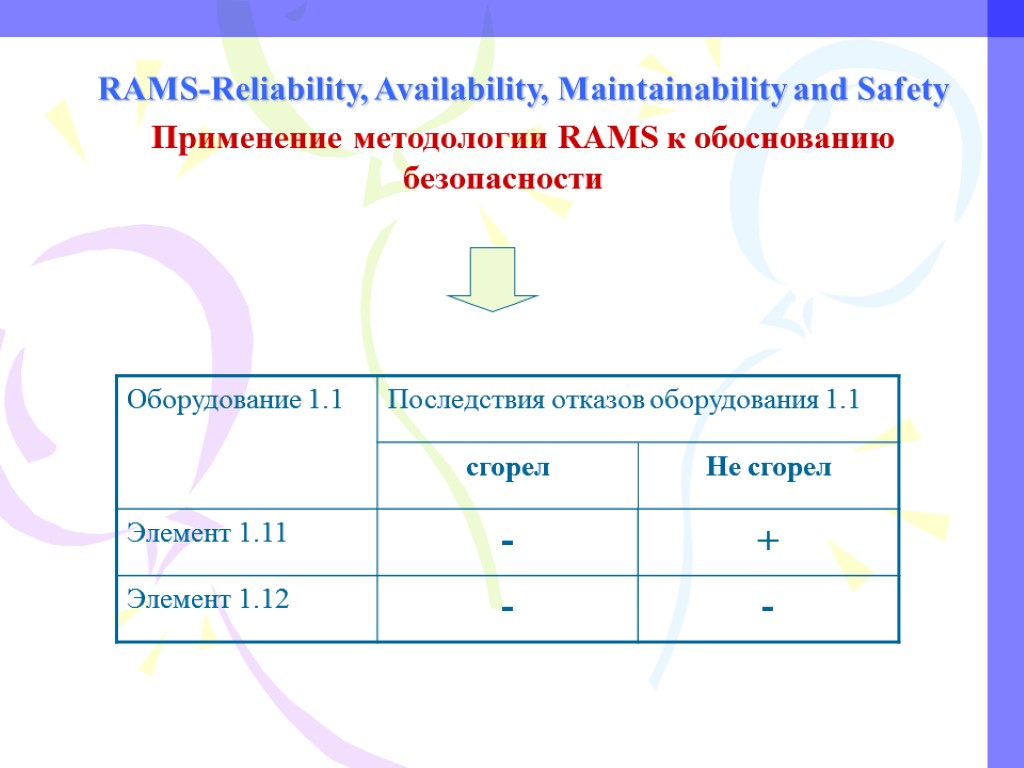 RAMS-Reliability, Availability, Maintainability and Safety

Применение методологии RAMS к обоснованию безопасности

| Оборудование 1.1 | Последствия отказов оборудования 1.1 | |
|---|---|---|
| | сгорел | Не сгорел |
| Элемент 1.11 | - | + |
| Элемент 1.12 | - | - |